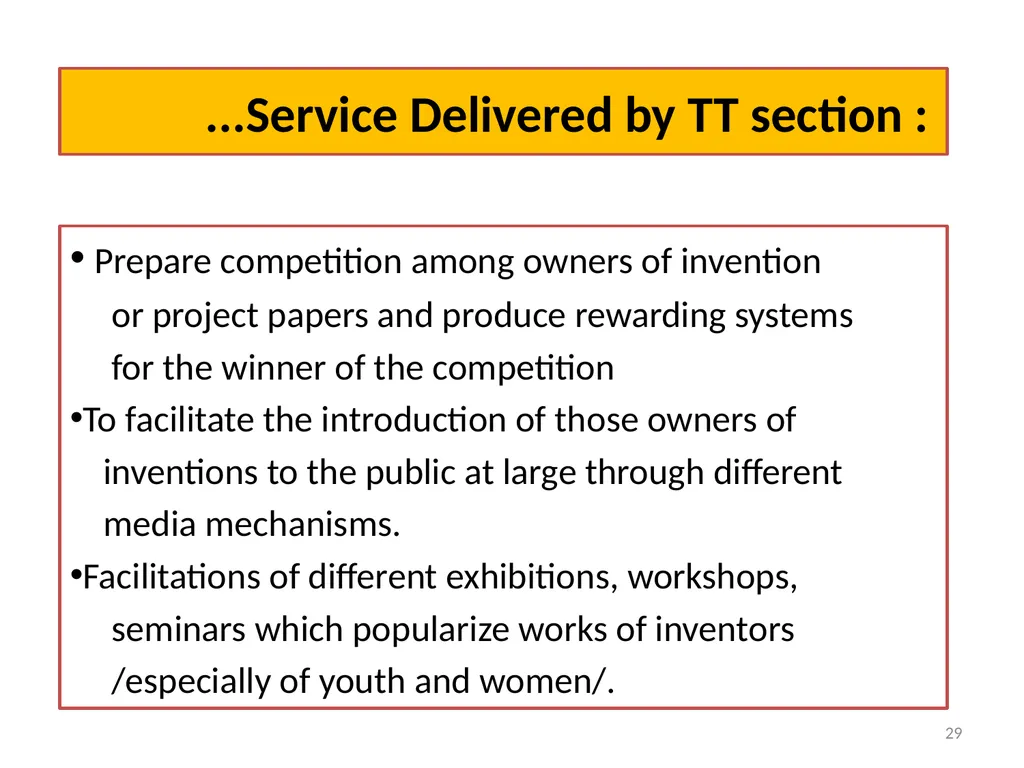 ...Service Delivered by TT section :

• Prepare competition among owners of invention or project papers and produce rewarding systems for the winner of the competition

•To facilitate the introduction of those owners of inventions to the public at large through different media mechanisms.

•Facilitations of different exhibitions, workshops, seminars which popularize works of inventors /especially of youth and women/.

29